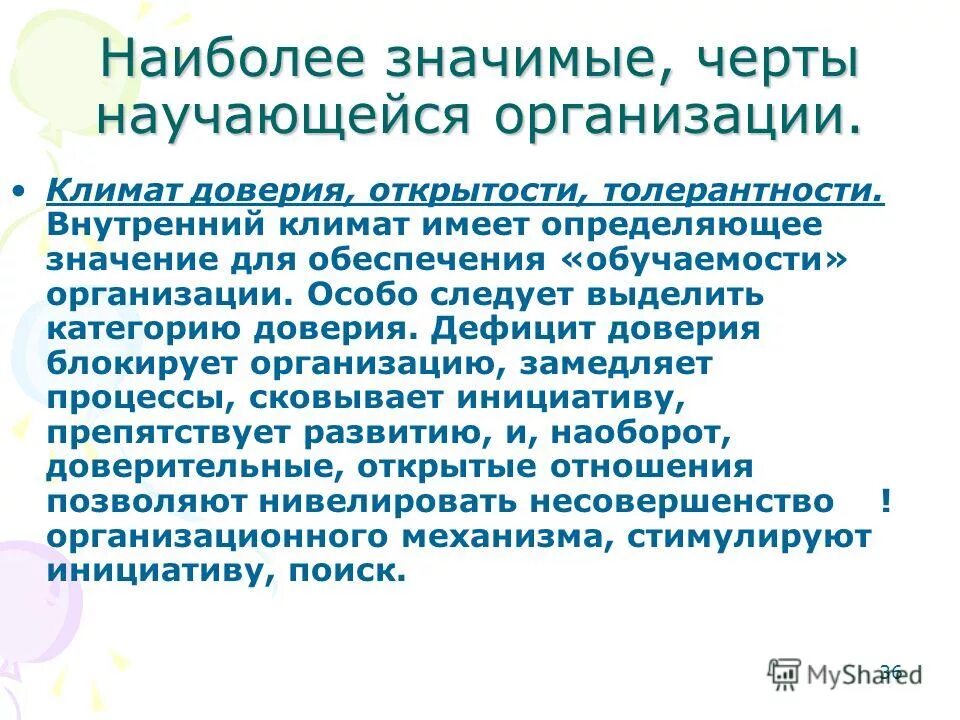 Наиболее значимые, черты научающейся организации.

• Климат доверия, открытости, толерантности. Внутренний климат имеет определяющее значение для обеспечения «обучаемости» организации. Особо следует выделить категорию доверия. Дефицит доверия блокирует организацию, замедляет процессы, сковывает инициативу, препятствует развитию, и, наоборот, доверительные, открытые отношения позволяют нивелировать несовершенство ! организационного механизма, стимулируют инициативу, поиск.

36

MyShared